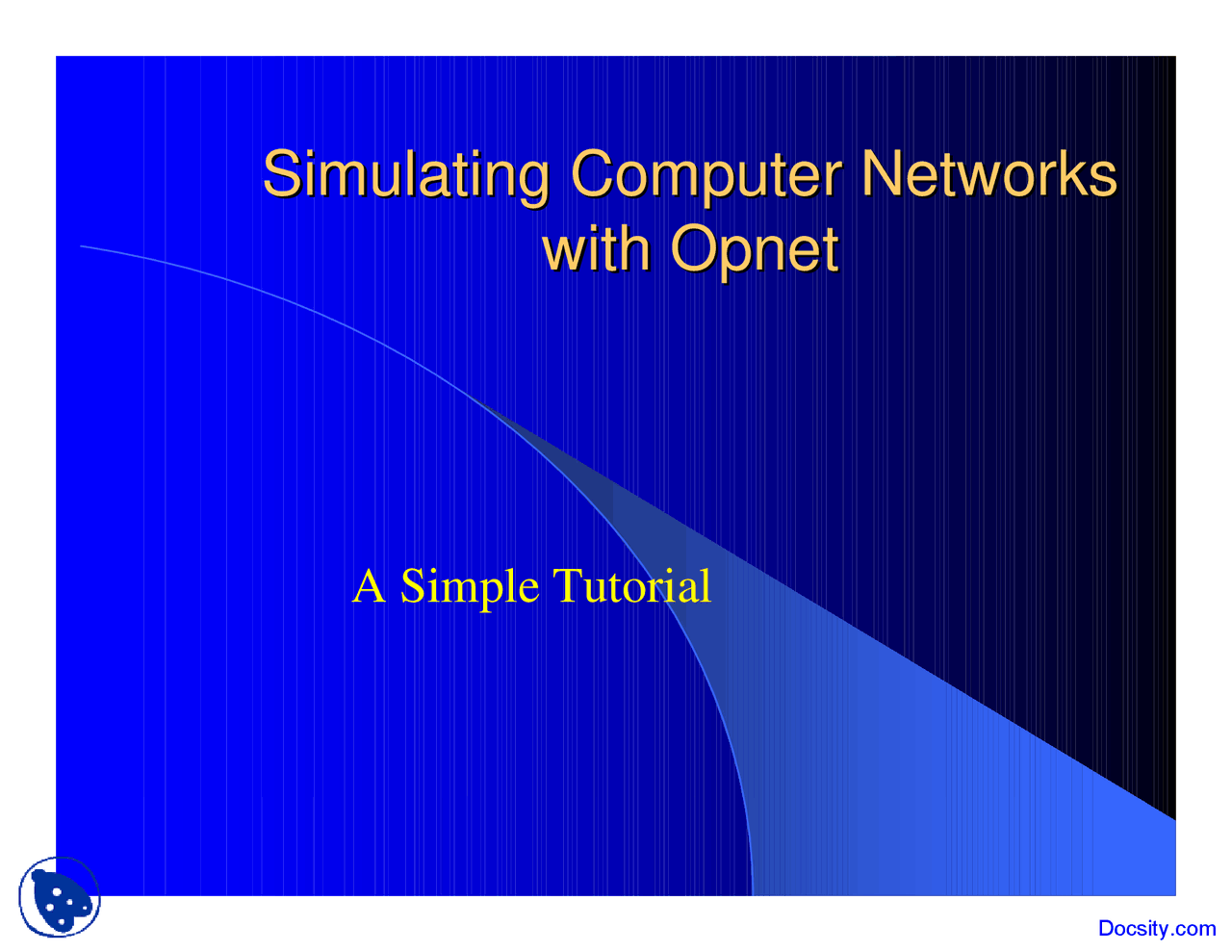 Simulating Computer Networks with Opnet

A Simple Tutorial

Docsity.com